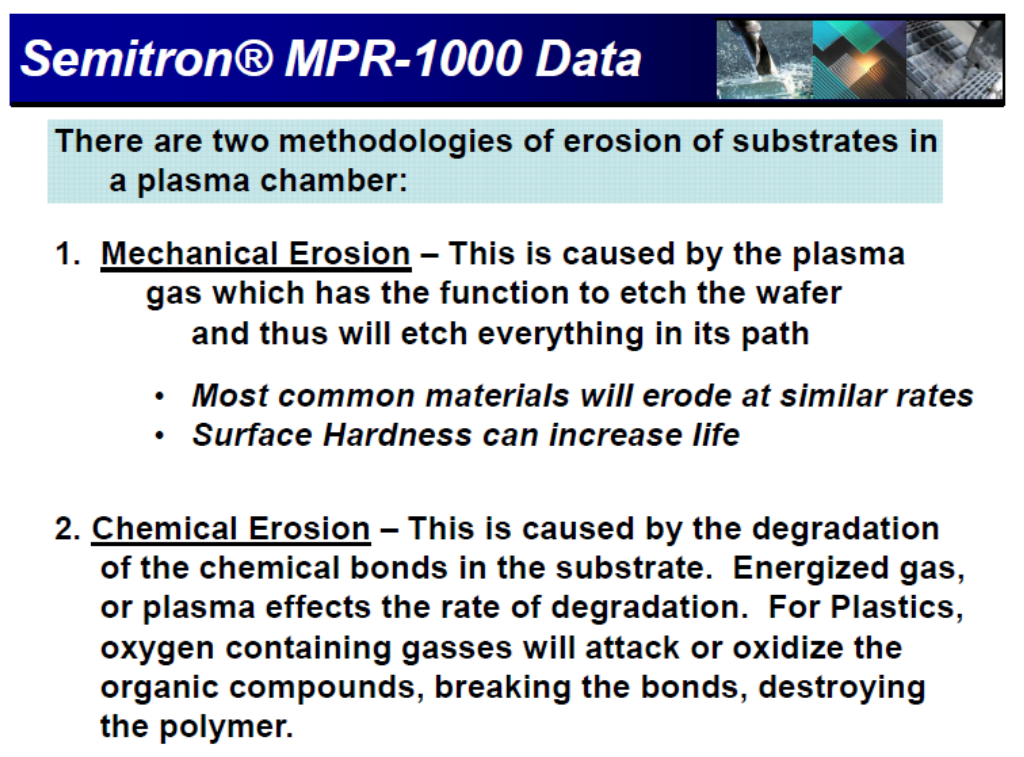 Semitron® MPR-1000 Data

There are two methodologies of erosion of substrates in a plasma chamber:

1. Mechanical Erosion – This is caused by the plasma gas which has the function to etch the wafer and thus will etch everything in its path

• Most common materials will erode at similar rates
• Surface Hardness can increase life

2. Chemical Erosion – This is caused by the degradation of the chemical bonds in the substrate. Energized gas, or plasma effects the rate of degradation. For Plastics, oxygen containing gasses will attack or oxidize the organic compounds, breaking the bonds, destroying the polymer.